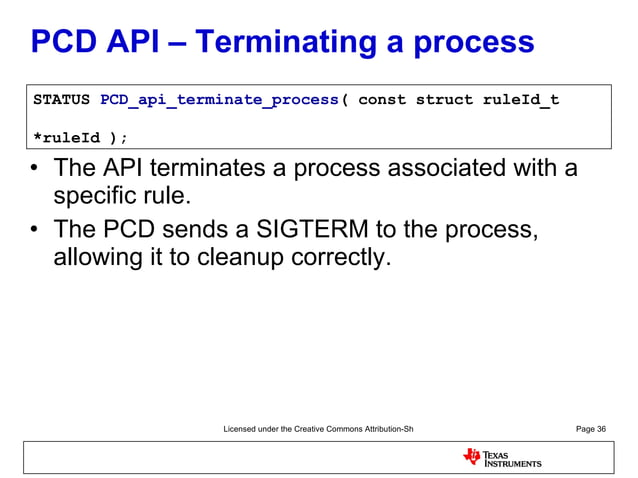 PCD API – Terminating a process

STATUS PCD_api_terminate_process( const struct ruleId_t

*ruleId );

• The API terminates a process associated with a specific rule.
• The PCD sends a SIGTERM to the process, allowing it to cleanup correctly.

Licensed under the Creative Commons Attribution-Sh

Page 36

TEXAS INSTRUMENTS